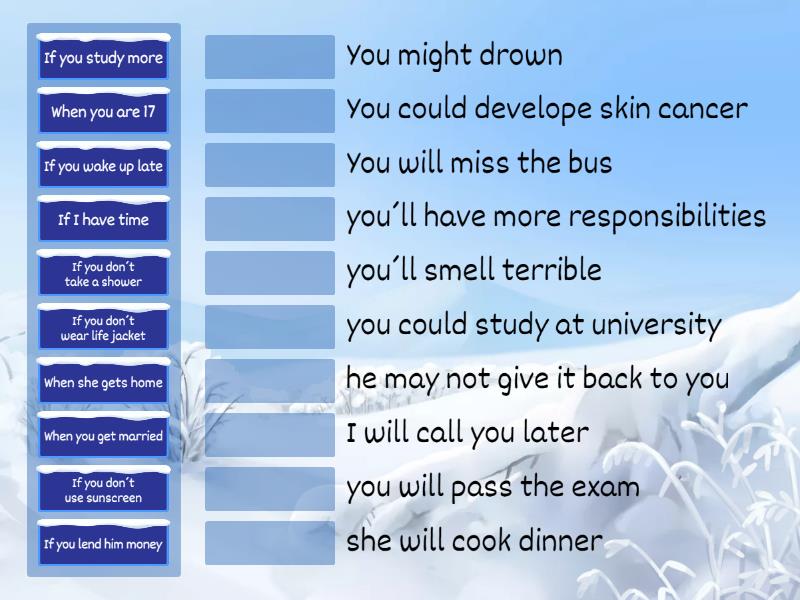 If you study more

When you are 17

If you wake up late

If I have time

If you don´t take a shower

If you don´t wear life jacket

When she gets home

When you get married

If you don´t use sunscreen

If you lend him money

You might drown

You could develope skin cancer

You will miss the bus

you´ll have more responsibilities

you´ll smell terrible

you could study at university

he may not give it back to you

I will call you later

you will pass the exam

she will cook dinner